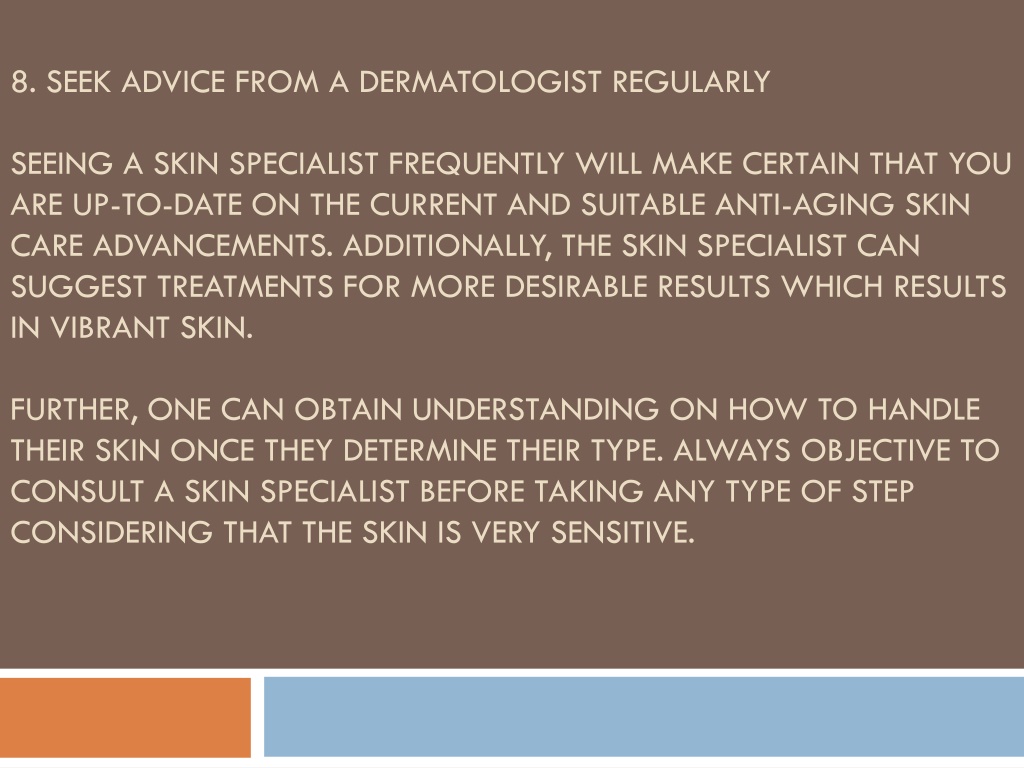 8. SEEK ADVICE FROM A DERMATOLOGIST REGULARLY

SEEING A SKIN SPECIALIST FREQUENTLY WILL MAKE CERTAIN THAT YOU ARE UP-TO-DATE ON THE CURRENT AND SUITABLE ANTI-AGING SKIN CARE ADVANCEMENTS. ADDITIONALLY, THE SKIN SPECIALIST CAN SUGGEST TREATMENTS FOR MORE DESIRABLE RESULTS WHICH RESULTS IN VIBRANT SKIN.

FURTHER, ONE CAN OBTAIN UNDERSTANDING ON HOW TO HANDLE THEIR SKIN ONCE THEY DETERMINE THEIR TYPE. ALWAYS OBJECTIVE TO CONSULT A SKIN SPECIALIST BEFORE TAKING ANY TYPE OF STEP CONSIDERING THAT THE SKIN IS VERY SENSITIVE.